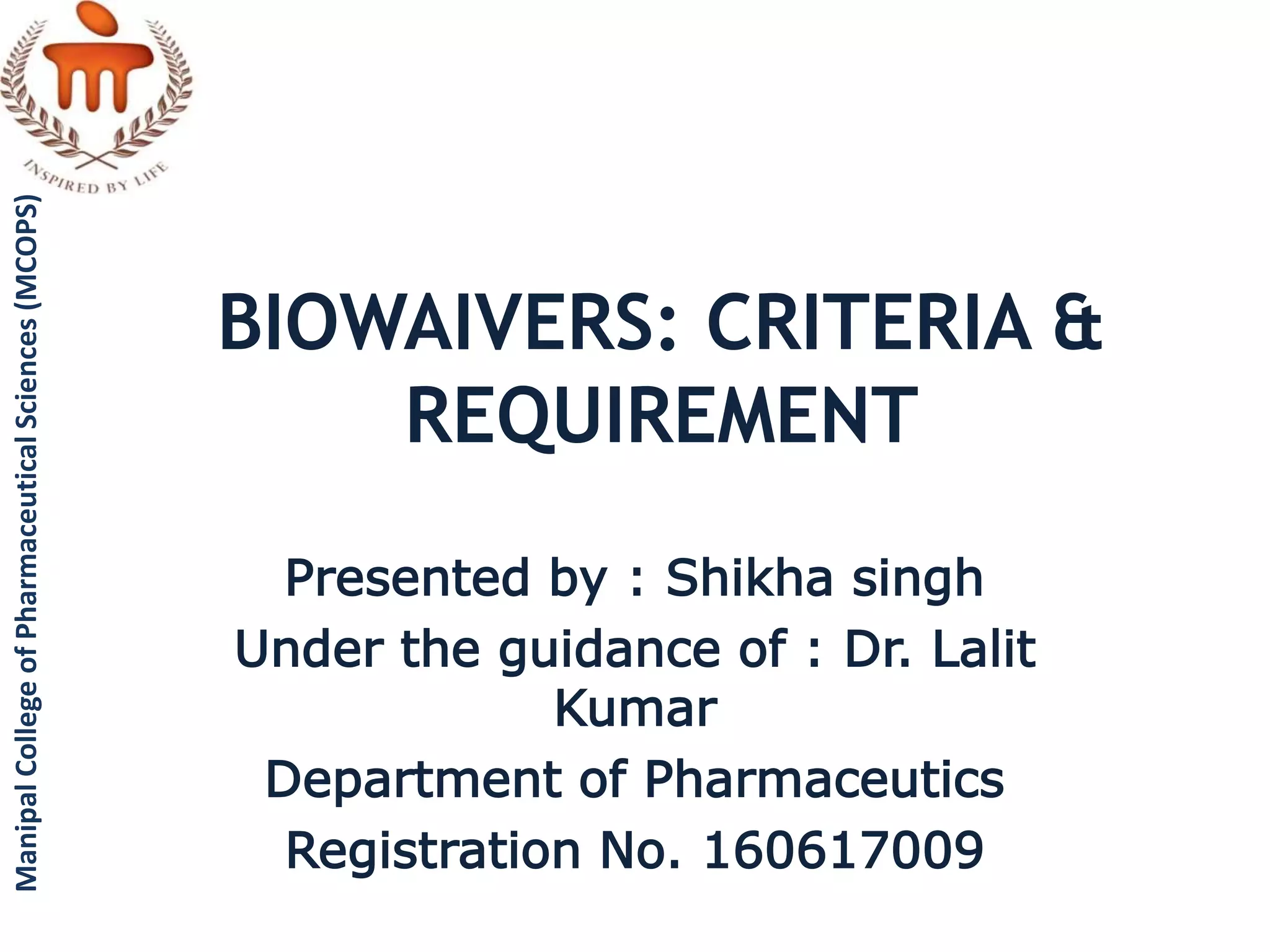 INSPIRED BY LIFE

Manipal College of Pharmaceutical Sciences (MCOPS)

BIOWAIVERS: CRITERIA & REQUIREMENT

Presented by : Shikha singh

Under the guidance of : Dr. Lalit Kumar

Department of Pharmaceutics

Registration No. 160617009